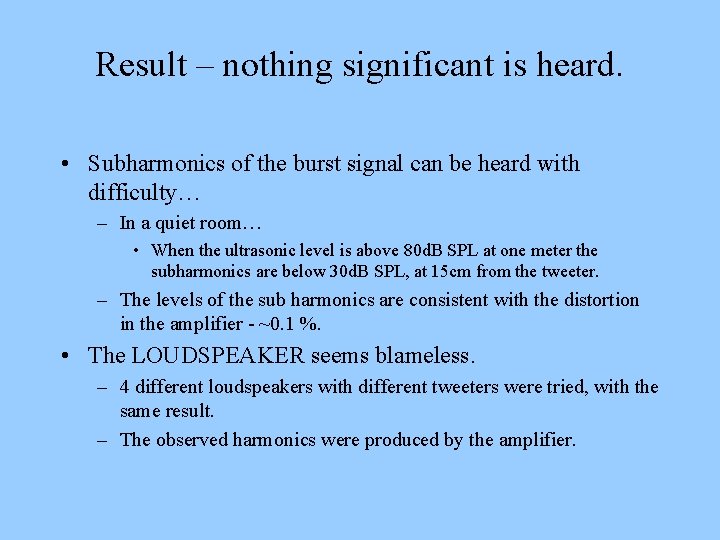 Result – nothing significant is heard.

• Subharmonics of the burst signal can be heard with difficulty…
 – In a quiet room…
  • When the ultrasonic level is above 80dB SPL at one meter the subharmonics are below 30dB SPL, at 15cm from the tweeter.
 – The levels of the sub harmonics are consistent with the distortion in the amplifier - ~0.1 %.
• The LOUDSPEAKER seems blameless.
 – 4 different loudspeakers with different tweeters were tried, with the same result.
 – The observed harmonics were produced by the amplifier.